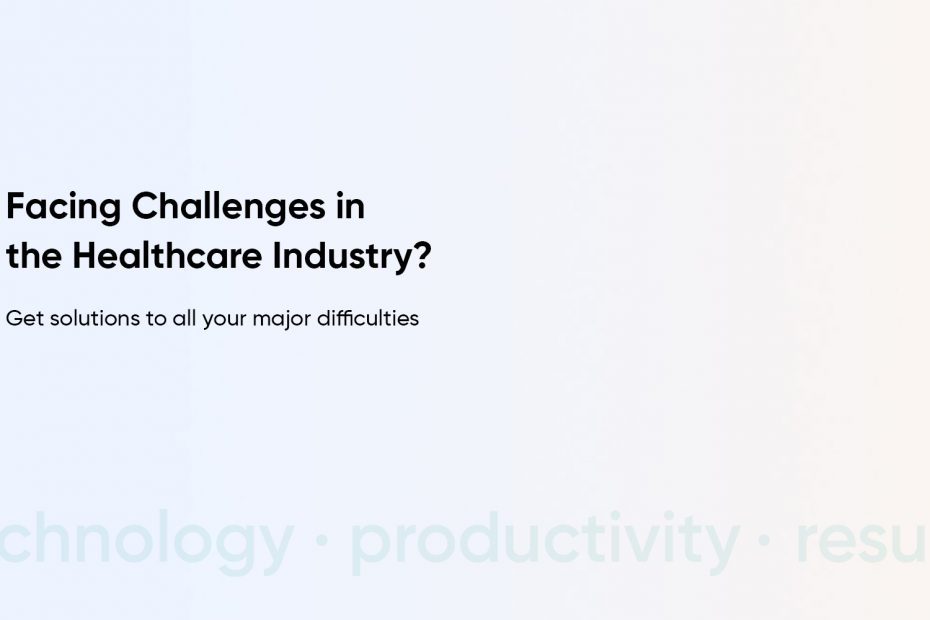 Facing Challenges in the Healthcare Industry?

Get solutions to all your major difficulties

chnology · productivity · resu